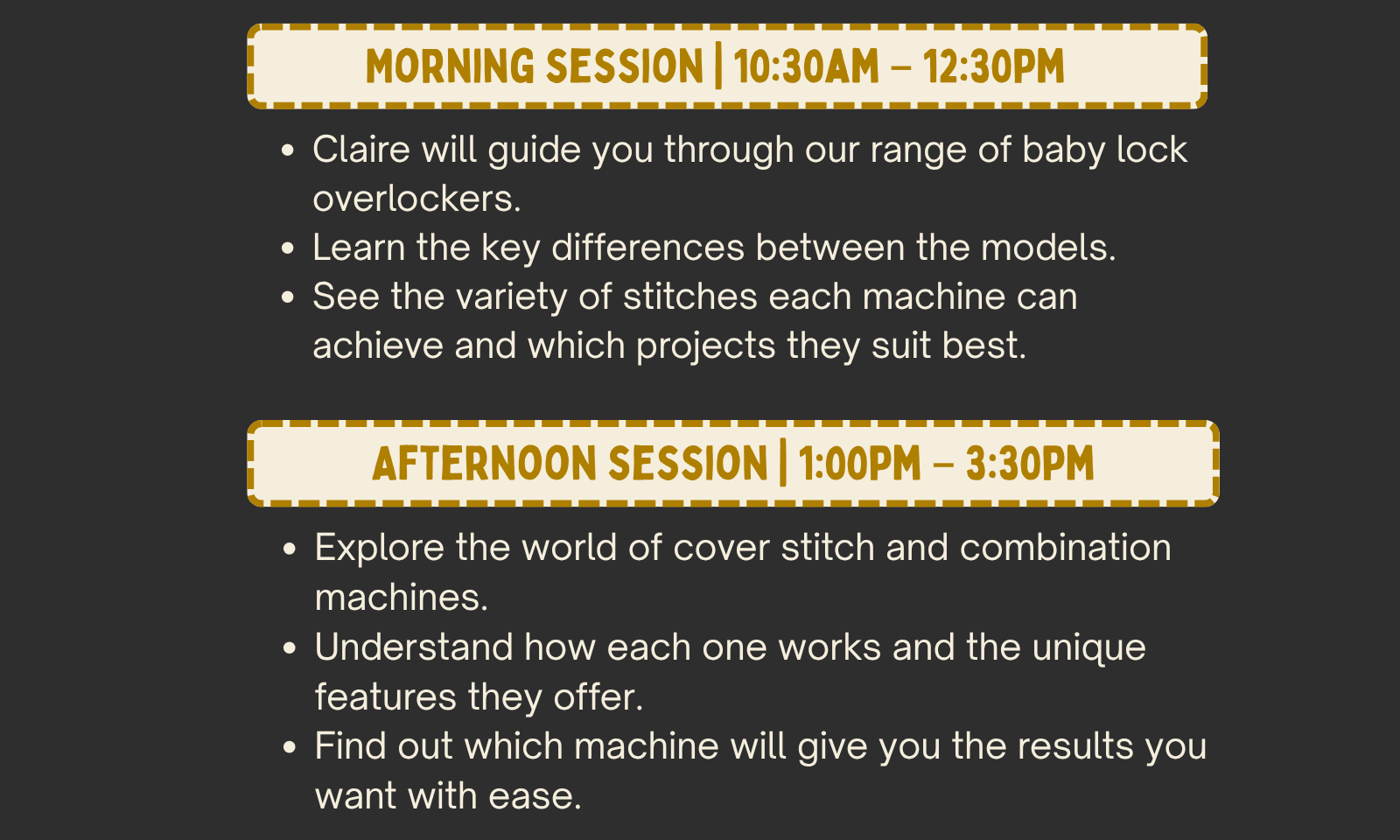 MORNING SESSION | 10:30AM – 12:30PM

- Claire will guide you through our range of baby lock overlockers.
- Learn the key differences between the models.
- See the variety of stitches each machine can achieve and which projects they suit best.

AFTERNOON SESSION | 1:00PM – 3:30PM

- Explore the world of cover stitch and combination machines.
- Understand how each one works and the unique features they offer.
- Find out which machine will give you the results you want with ease.